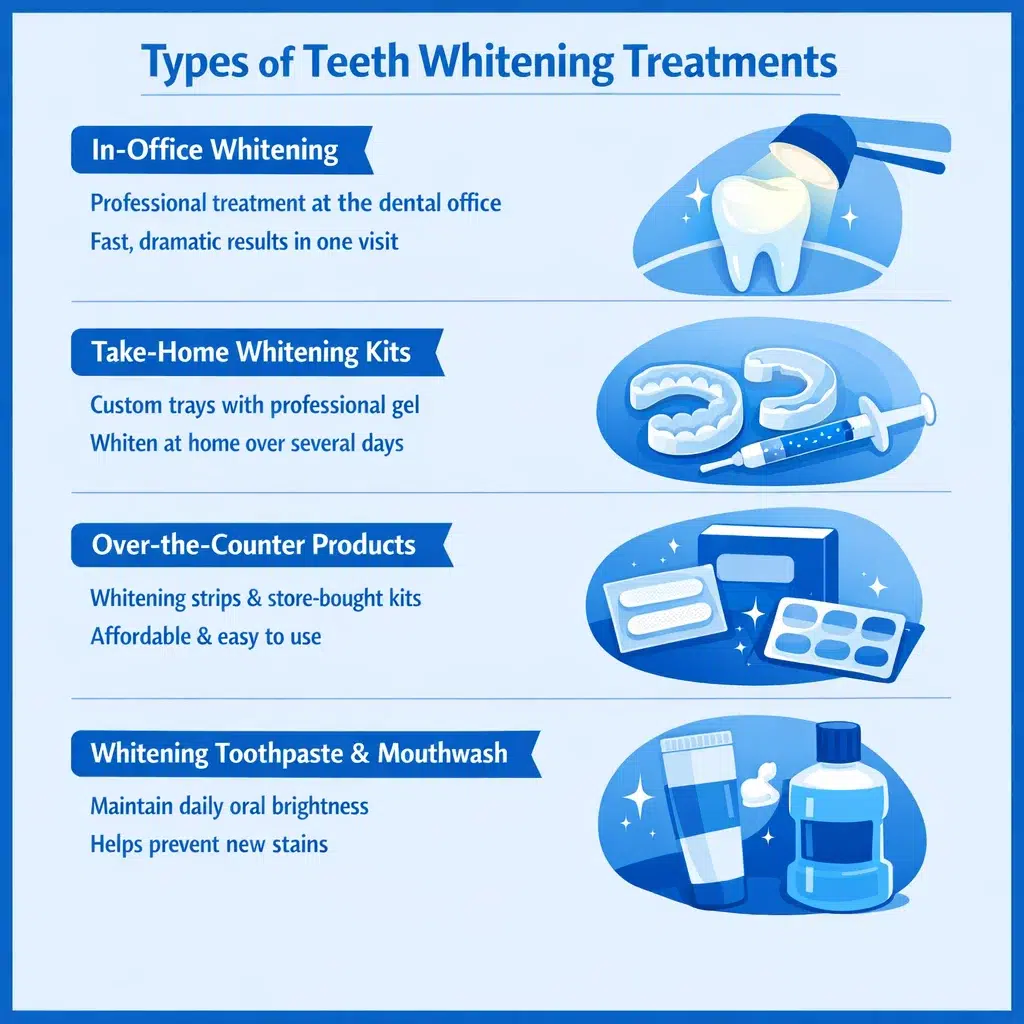 Types of Teeth Whitening Treatments

In-Office Whitening

Professional treatment at the dental office
Fast, dramatic results in one visit

Take-Home Whitening Kits

Custom trays with professional gel
Whiten at home over several days

Over-the-Counter Products

Whitening strips & store-bought kits
Affordable & easy to use

Whitening Toothpaste & Mouthwash

Maintain daily oral brightness
Helps prevent new stains